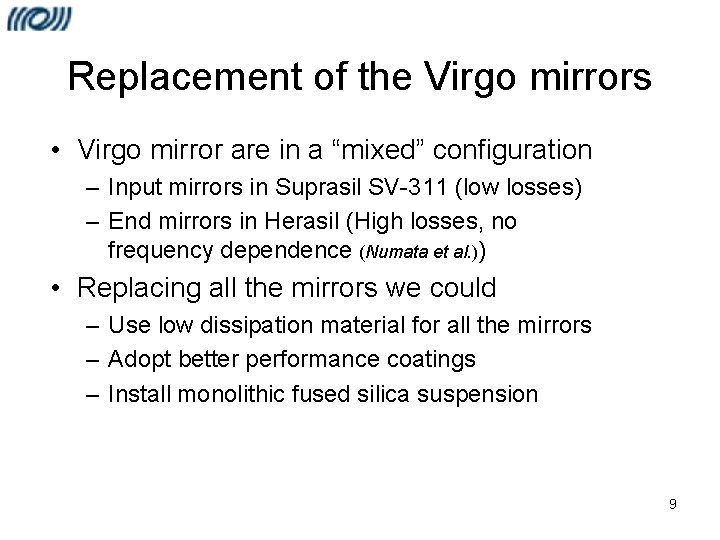 Replacement of the Virgo mirrors

• Virgo mirror are in a “mixed” configuration
– Input mirrors in Suprasil SV-311 (low losses)
– End mirrors in Herasil (High losses, no frequency dependence (Numata et al.))

• Replacing all the mirrors we could
– Use low dissipation material for all the mirrors
– Adopt better performance coatings
– Install monolithic fused silica suspension

9